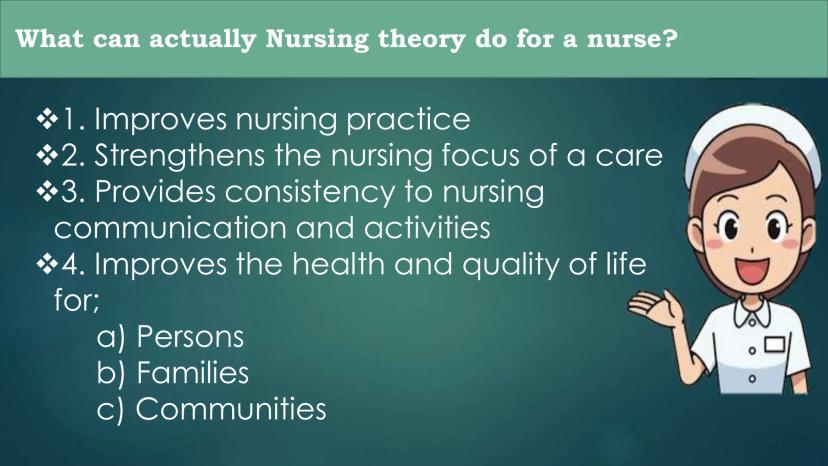 What can actually Nursing theory do for a nurse?

❖1. Improves nursing practice
❖2. Strengthens the nursing focus of a care
❖3. Provides consistency to nursing communication and activities
❖4. Improves the health and quality of life for;
a) Persons
b) Families
c) Communities